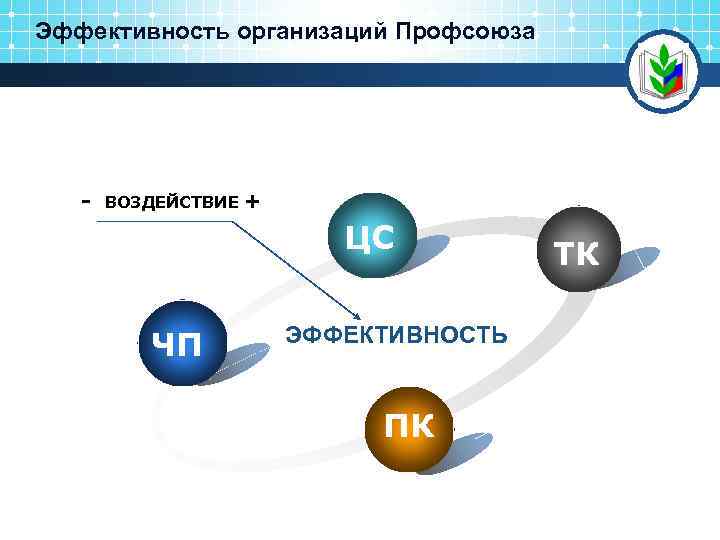 Эффективность организаций Профсоюза

- ВОЗДЕЙСТВИЕ +

ЦС

ТК

ЧП

ЭФФЕКТИВНОСТЬ

ПК